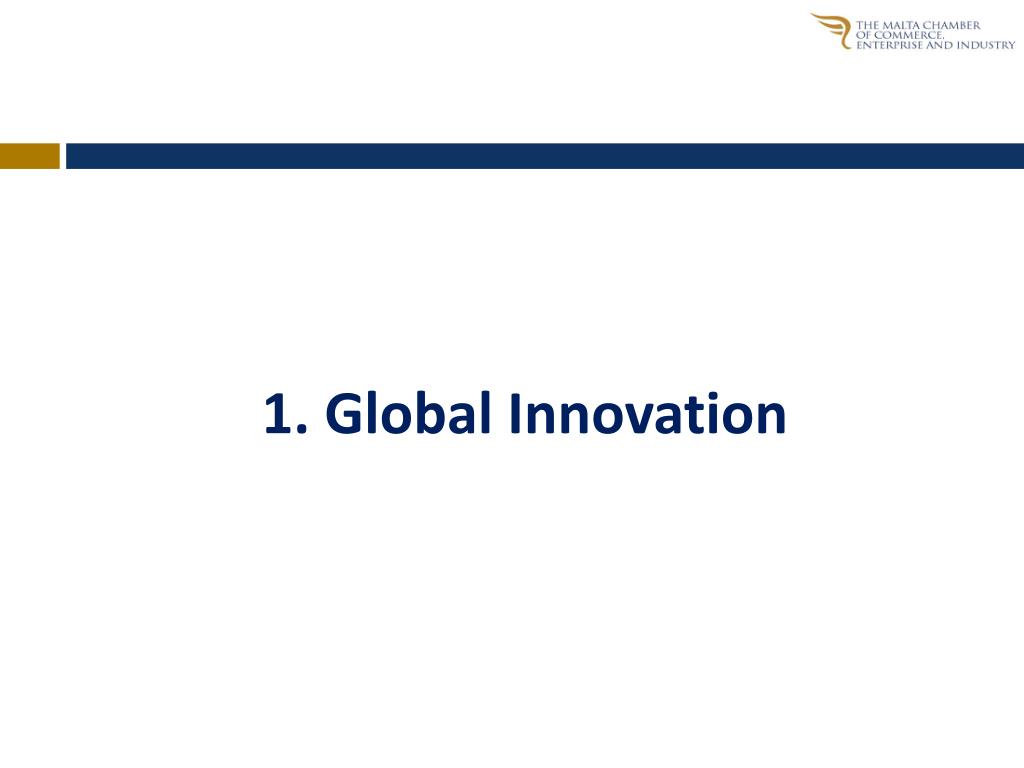 THE MALTA CHAMBER OF COMMERCE, ENTERPRISE AND INDUSTRY

1. Global Innovation